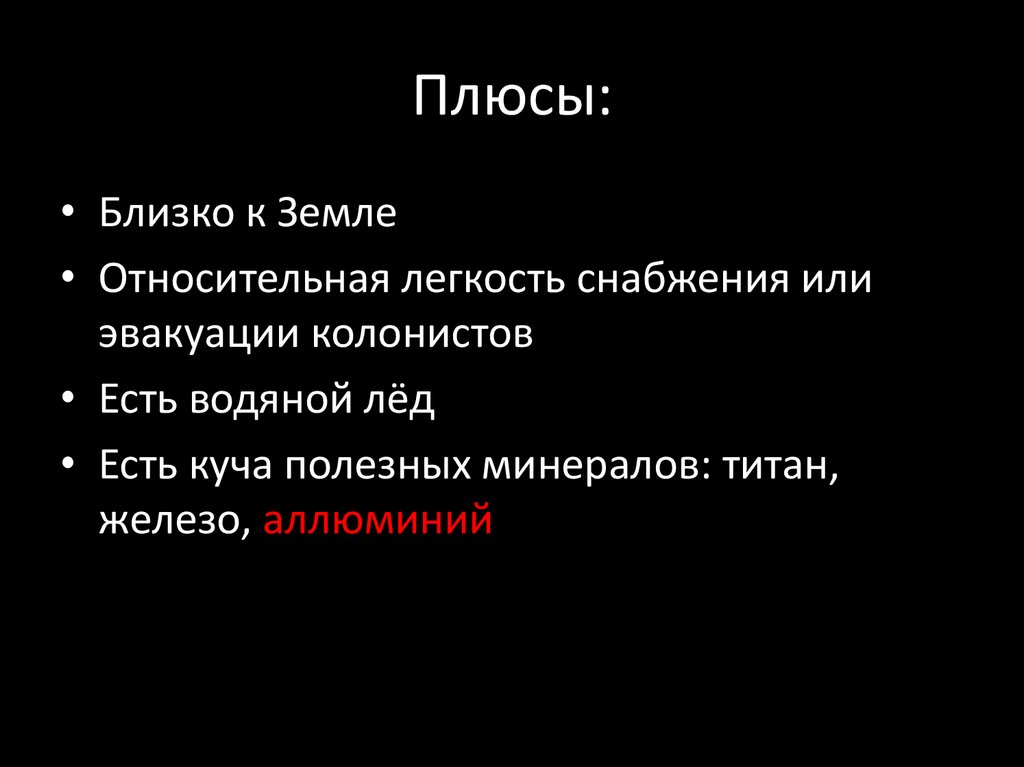 Плюсы:

• Близко к Земле
• Относительная легкость снабжения или эвакуации колонистов
• Есть водяной лёд
• Есть куча полезных минералов: титан, железо, аллюминий